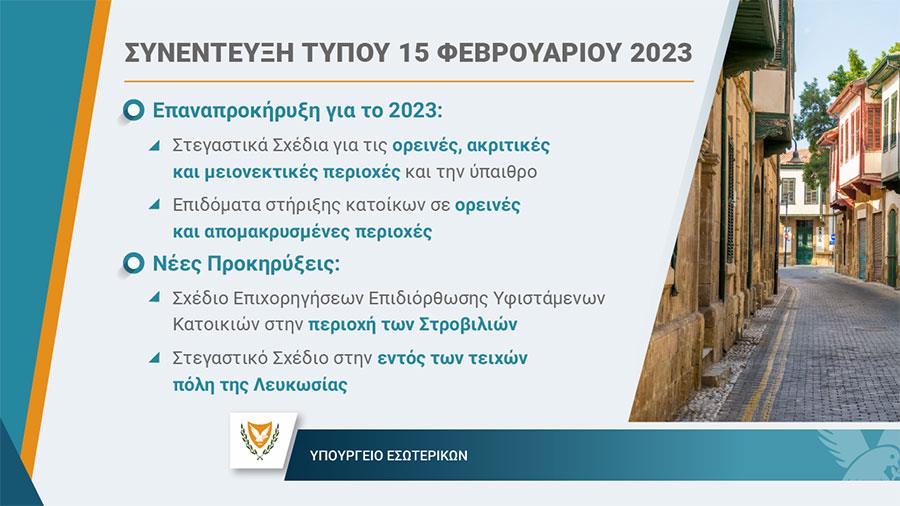 ΣΥΝΕΝΤΕΥΞΗ ΤΥΠΟΥ 15 ΦΕΒΡΟΥΑΡΙΟΥ 2023

Επαναπροκήρυξη για το 2023:

Στεγαστικά Σχέδια για τις ορεινές, ακριτικές και μειονεκτικές περιοχές και την ύπαιθρο

Επιδόματα στήριξης κατοίκων σε ορεινές και απομακρυσμένες περιοχές

Νέες Προκηρύξεις:

Σχέδιο Επιχορηγήσεων Επιδιόρθωσης Υφιστάμενων Κατοικιών στην περιοχή των Στροβιλιών

Στεγαστικό Σχέδιο στην εντός των τειχών πόλη της Λευκωσίας

ΥΠΟΥΡΓΕΙΟ ΕΣΩΤΕΡΙΚΩΝ